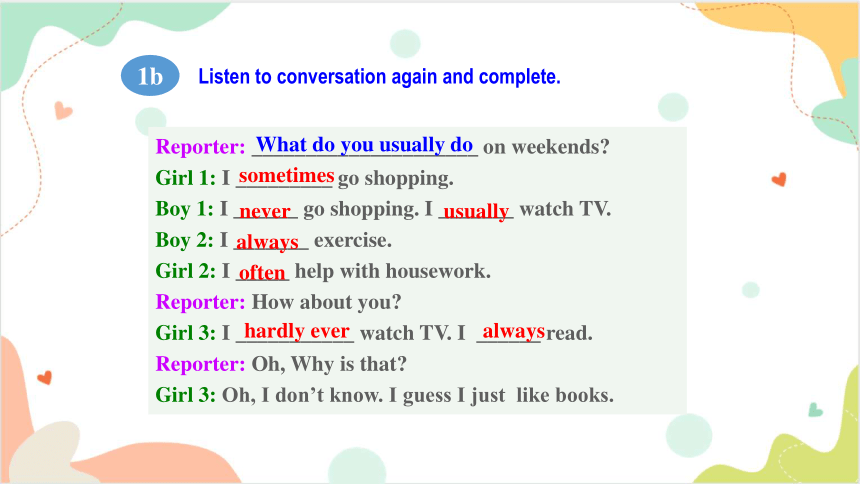 1b Listen to conversation again and complete.

Reporter: What do you usually do on weekends?
Girl 1: I sometimes go shopping.
Boy 1: I never go shopping. I usually watch TV.
Boy 2: I always exercise.
Girl 2: I often help with housework.
Reporter: How about you?
Girl 3: I hardly ever watch TV. I always read.
Reporter: Oh, Why is that?
Girl 3: Oh, I don’t know. I guess I just like books.